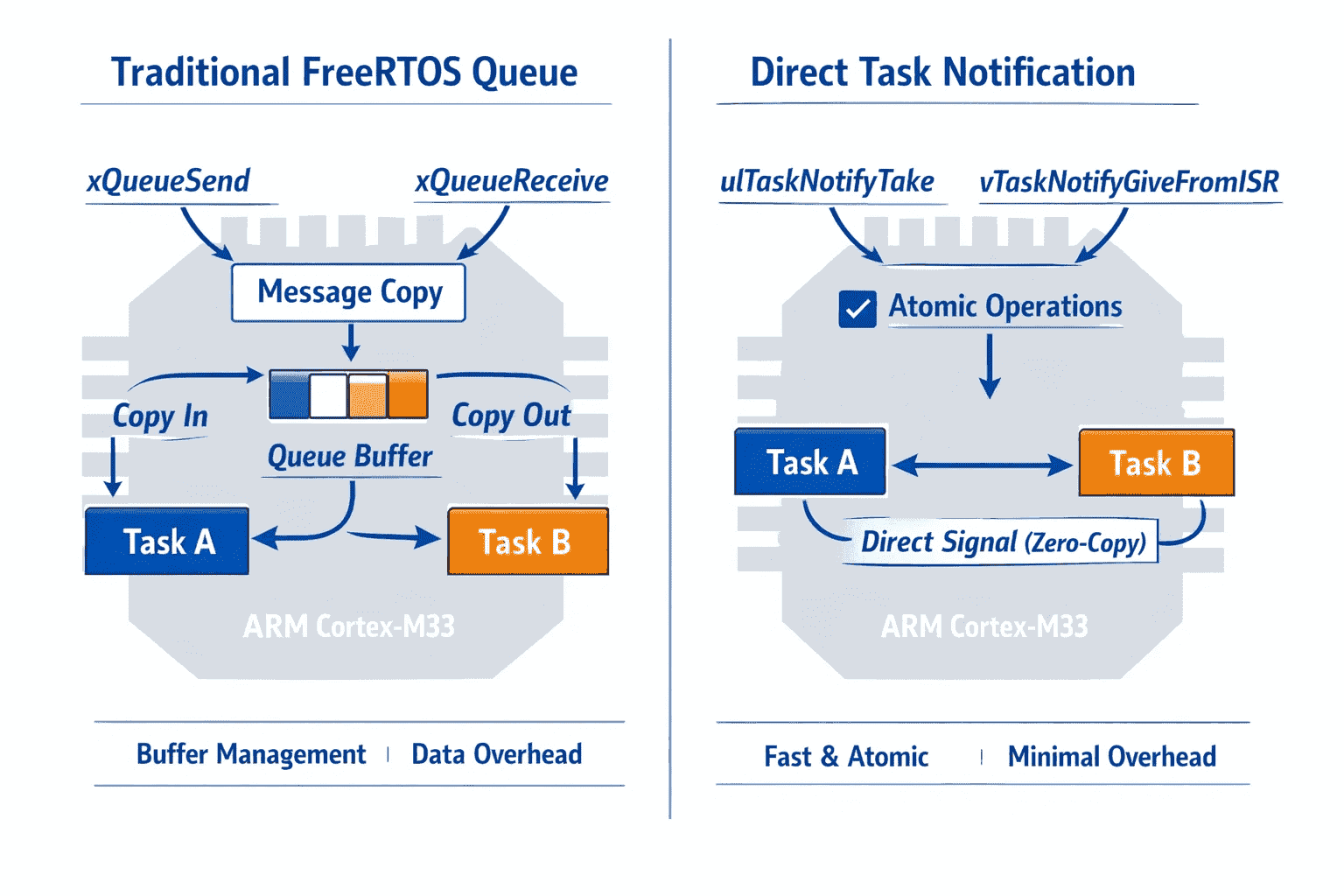 Traditional FreeRTOS Queue

xQueueSend

xQueueReceive

Message Copy

Copy In

Copy Out

Queue Buffer

Task A

Task B

ARM Cortex-M33

Buffer Management | Data Overhead

Direct Task Notification

ulTaskNotifyTake

vTaskNotifyGiveFromISR

Atomic Operations

Task A

Task B

Direct Signal (Zero-Copy)

ARM Cortex-M33

Fast & Atomic | Minimal Overhead